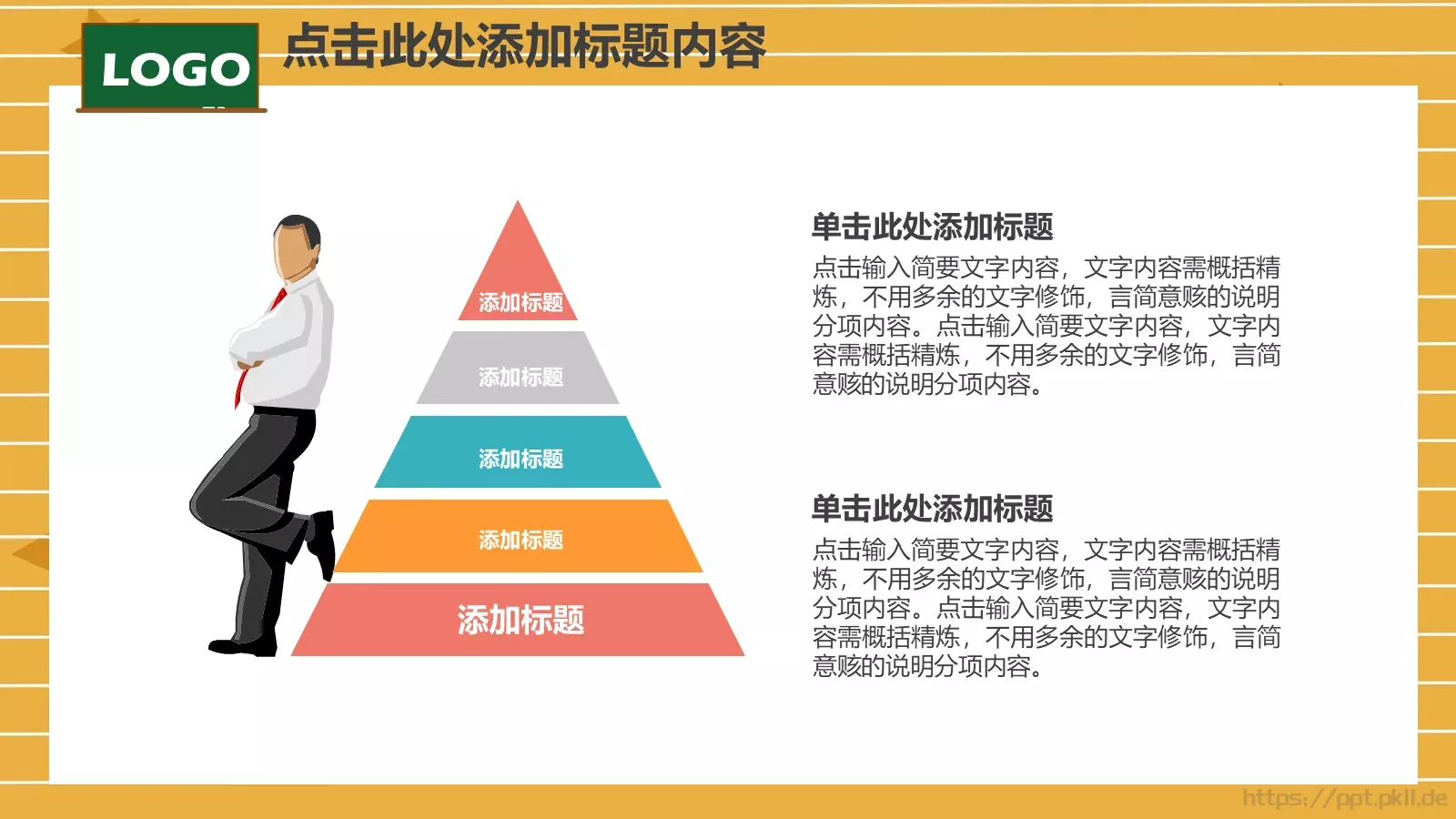 LOGO

点击此处添加标题内容

添加标题

添加标题

添加标题

添加标题

添加标题

单击此处添加标题

点击输入简要文字内容，文字内容需概括精炼，不用多余的文字修饰，言简意赅的说明分项内容。点击输入简要文字内容，文字内容需概括精炼，不用多余的文字修饰，言简意赅的说明分项内容。

单击此处添加标题

点击输入简要文字内容，文字内容需概括精炼，不用多余的文字修饰，言简意赅的说明分项内容。点击输入简要文字内容，文字内容需概括精炼，不用多余的文字修饰，言简意赅的说明分项内容。

https://ppt.pkll.de